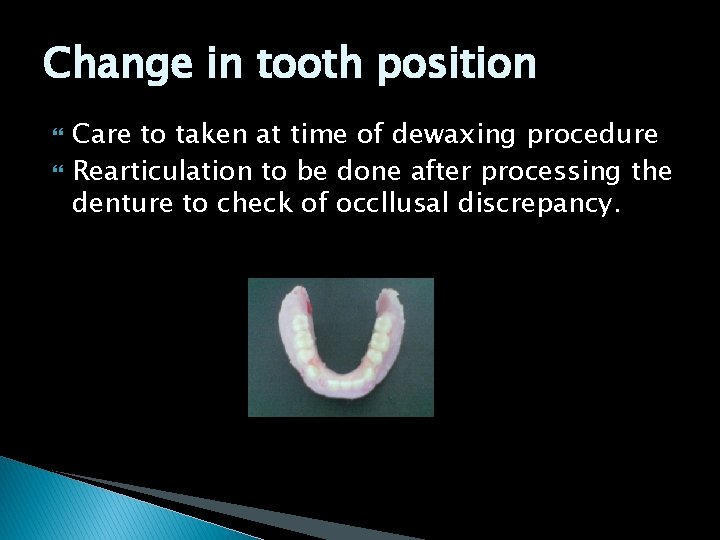 Change in tooth position

Care to taken at time of dewaxing procedure

Rearticulation to be done after processing the denture to check of occllusal discrepancy.